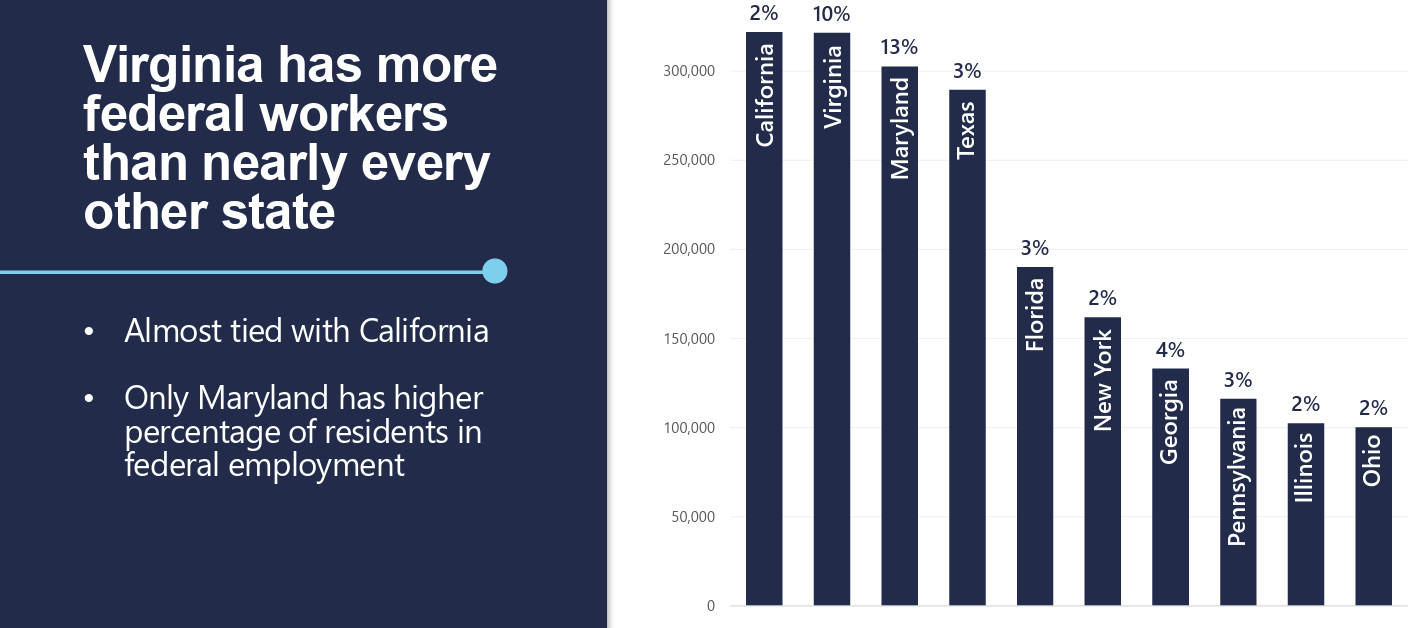 Virginia has more federal workers than nearly every other state

• Almost tied with California

• Only Maryland has higher percentage of residents in federal employment

300,000
250,000
200,000
150,000
100,000
50,000
0

2%
California

10%
Virginia

13%
Maryland

3%
Texas

3%
Florida

2%
New York

4%
Georgia

3%
Pennsylvania

2%
Illinois

2%
Ohio